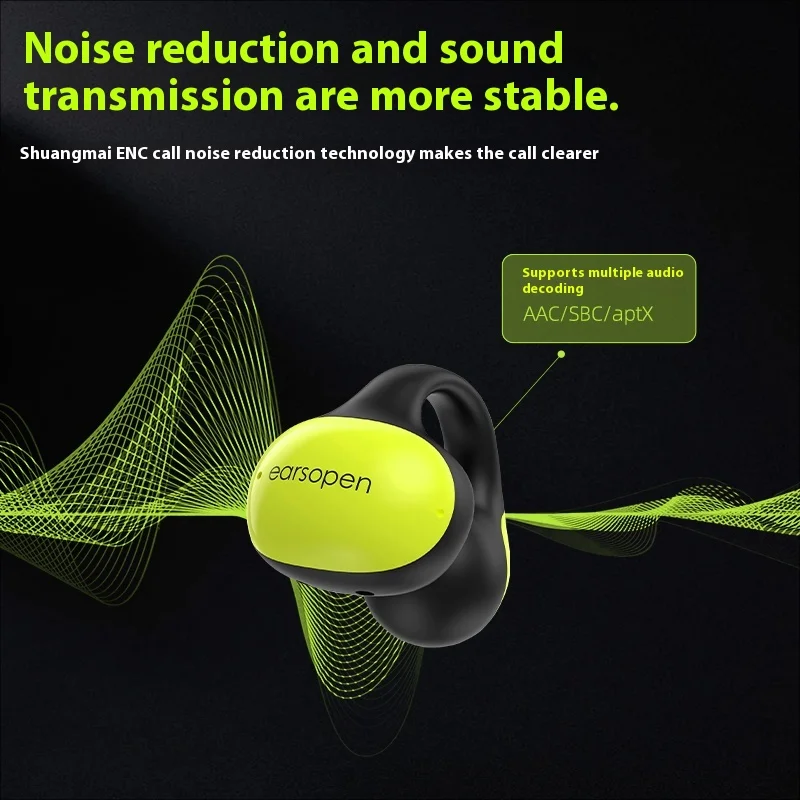 Noise reduction and sound transmission are more stable.

Shuangmai ENC call noise reduction technology makes the call clearer

Supports multiple audio decoding
AAC/SBC/aptX

earsopen